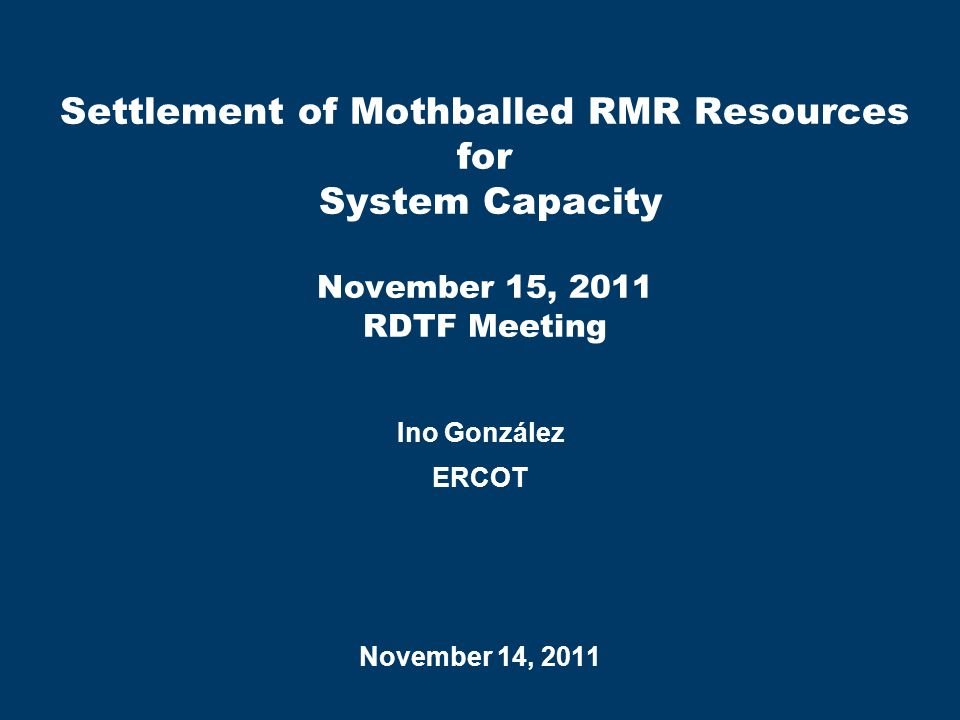 Settlement of Mothballed RMR Resources
for
System Capacity

November 15, 2011
RDTF Meeting

Ino González

ERCOT

November 14, 2011